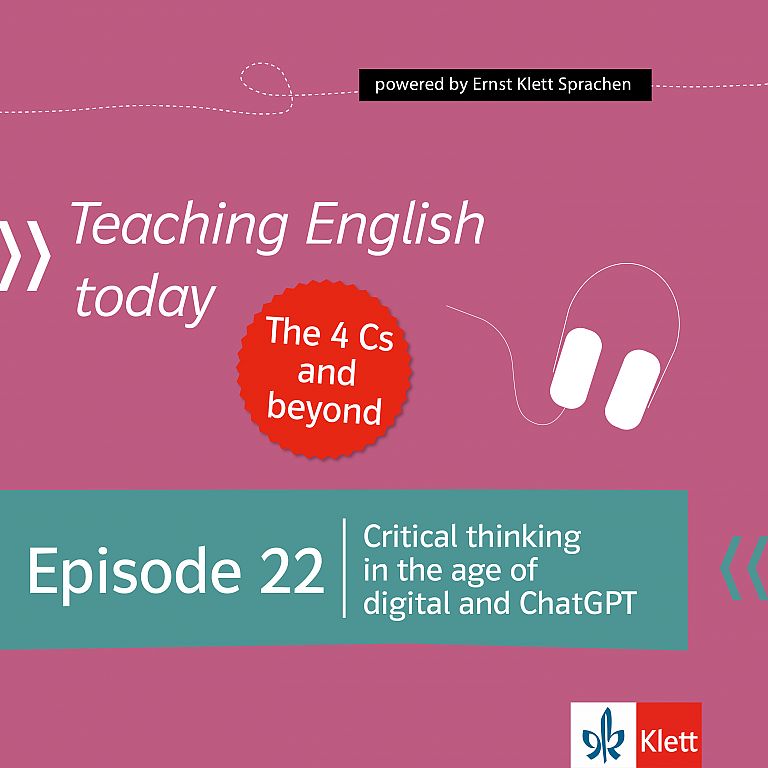 powered by Ernst Klett Sprachen

Teaching English today

The 4 Cs and beyond

Episode 22

Critical thinking in the age of digital and ChatGPT

Klett